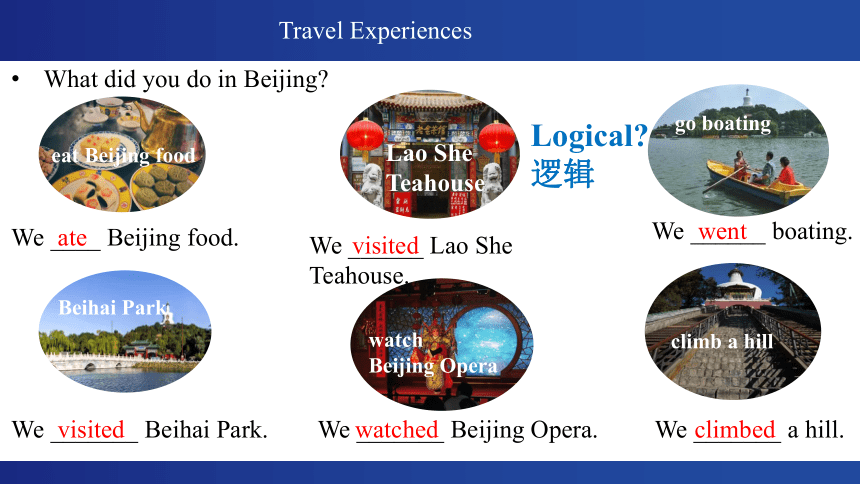 Travel Experiences

• What did you do in Beijing?

eat Beijing food

Lao She Teahouse

Logical?
逻辑

go boating

We ate Beijing food.

We visited Lao She Teahouse.

We went boating.

Beihai Park

watch Beijing Opera

climb a hill

We visited Beihai Park.

We watched Beijing Opera.

We climbed a hill.